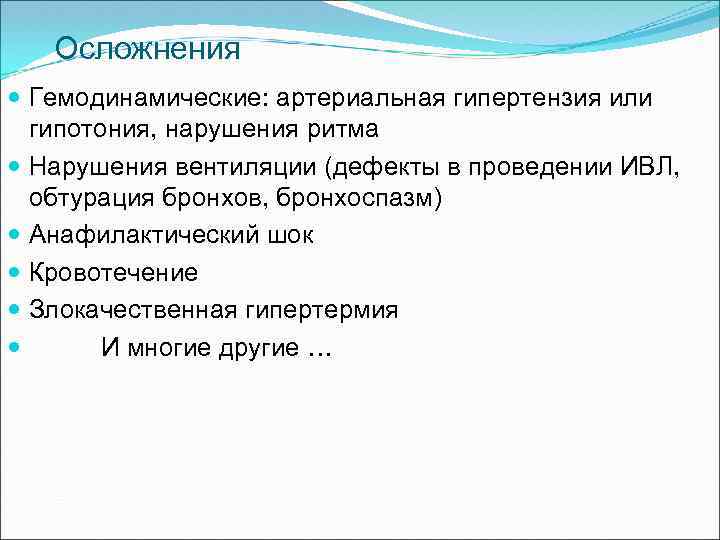 Осложнения

- Гемодинамические: артериальная гипертензия или гипотония, нарушения ритма
- Нарушения вентиляции (дефекты в проведении ИВЛ, обтурация бронхов, бронхоспазм)
- Анафилактический шок
- Кровотечение
- Злокачественная гипертермия
- И многие другие …